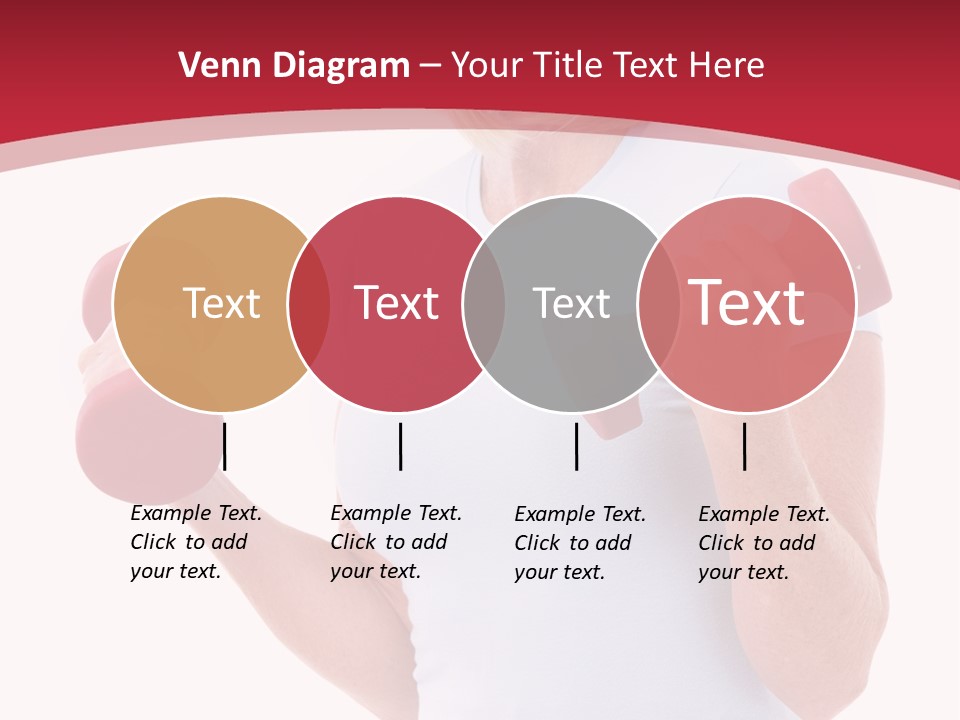 Venn Diagram – Your Title Text Here

Text

Text

Text

Text

Example Text. Click to add your text.

Example Text. Click to add your text.

Example Text. Click to add your text.

Example Text. Click to add your text.